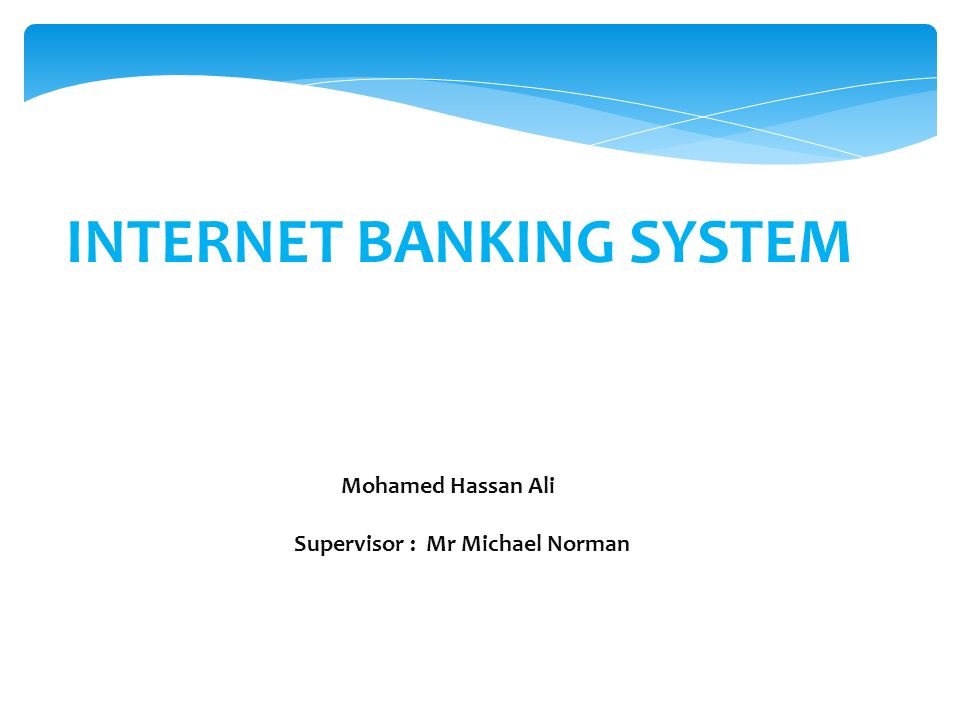 INTERNET BANKING SYSTEM

Mohamed Hassan Ali

Supervisor : Mr Michael Norman